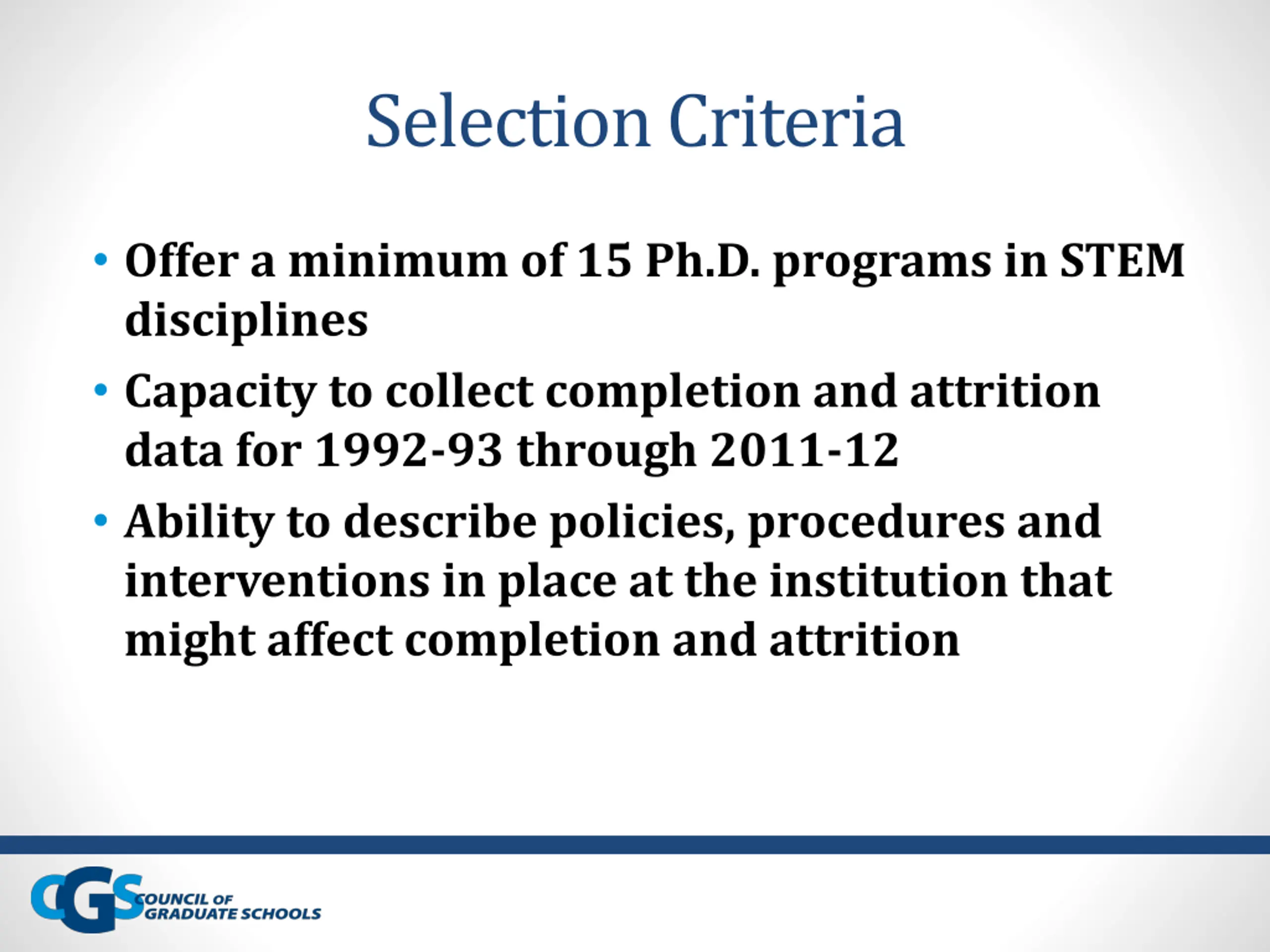 Selection Criteria

• Offer a minimum of 15 Ph.D. programs in STEM disciplines
• Capacity to collect completion and attrition data for 1992-93 through 2011-12
• Ability to describe policies, procedures and interventions in place at the institution that might affect completion and attrition

CGS COUNCIL OF GRADUATE SCHOOLS